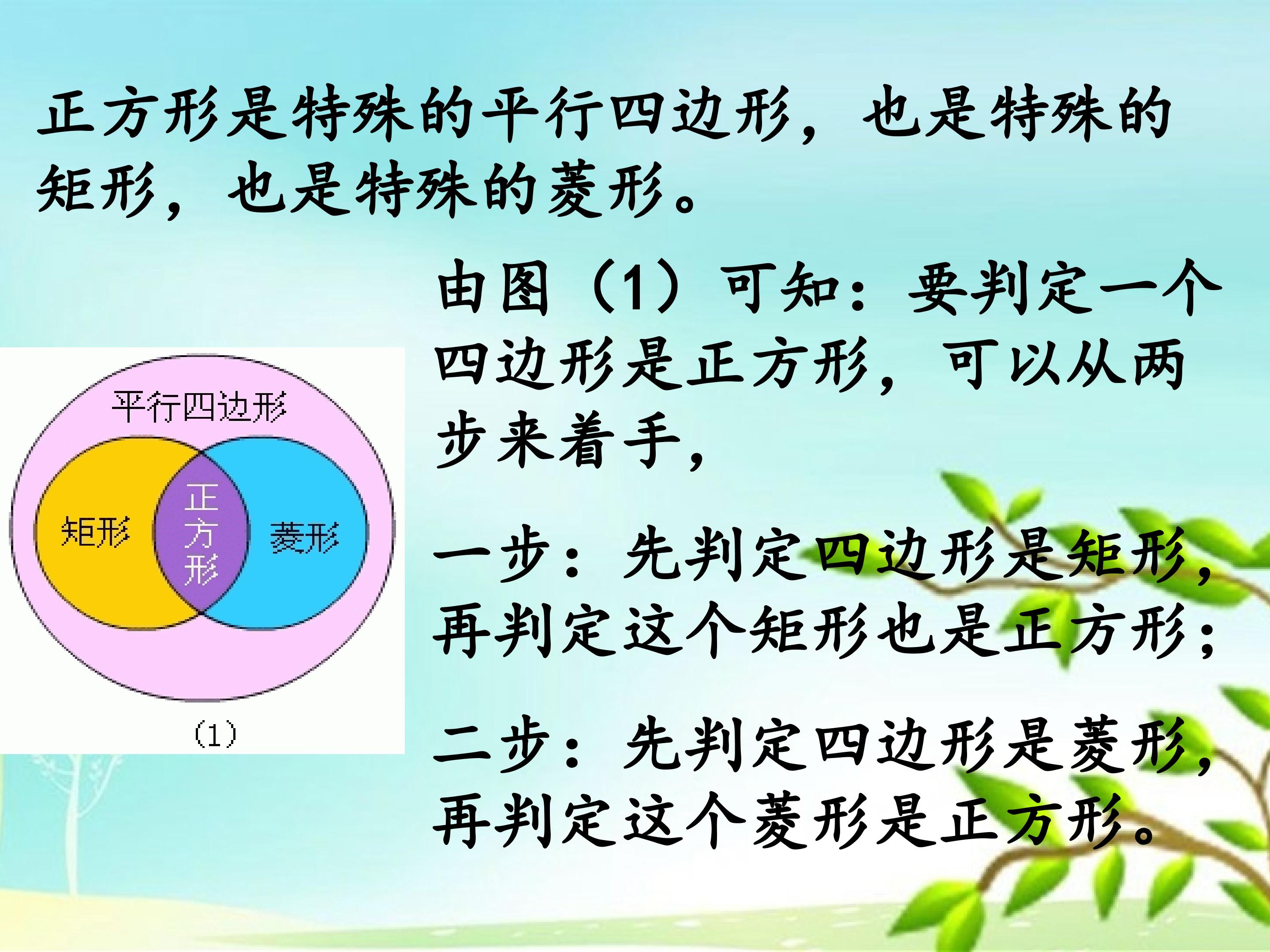 正方形是特殊的平行四边形，也是特殊的矩形，也是特殊的菱形。

平行四边形

矩形

正方形

菱形

(1)

由图（1）可知：要判定一个四边形是正方形，可以从两步来着手，

一步：先判定四边形是矩形，再判定这个矩形也是正方形；

二步：先判定四边形是菱形，再判定这个菱形是正方形。